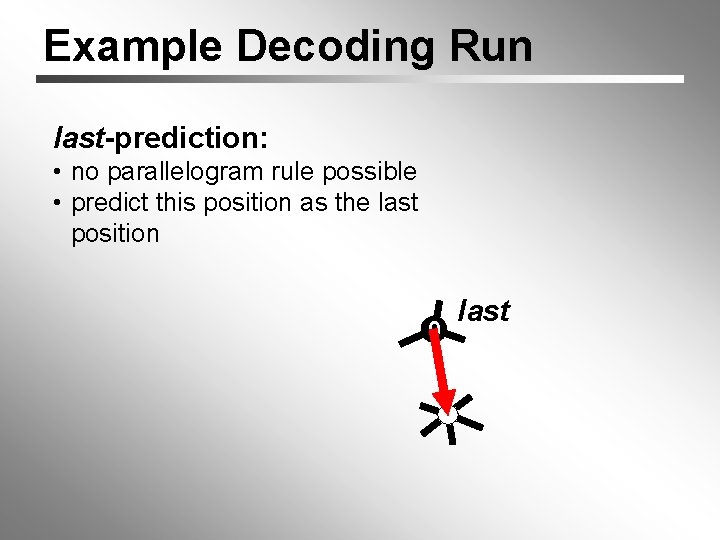 Example Decoding Run

last-prediction:
• no parallelogram rule possible
• predict this position as the last position

last